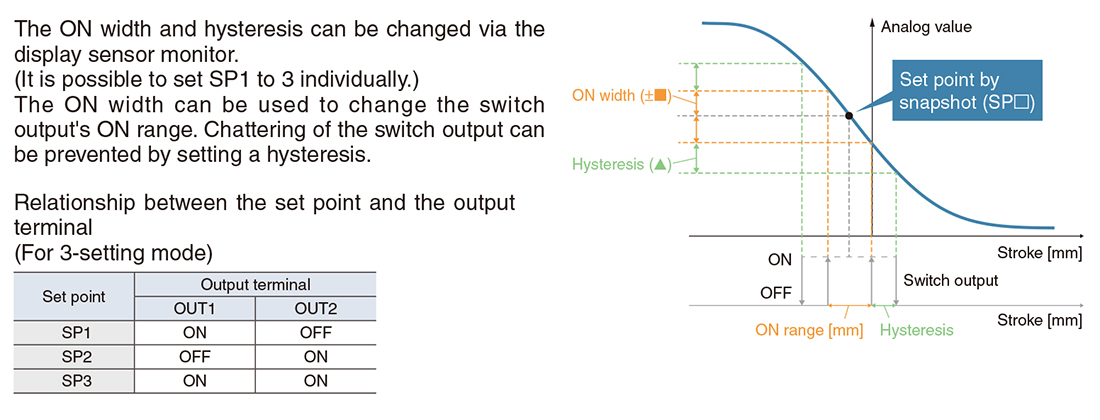 The ON width and hysteresis can be changed via the display sensor monitor.
(It is possible to set SP1 to 3 individually.)
The ON width can be used to change the switch output's ON range. Chattering of the switch output can be prevented by setting a hysteresis.

Relationship between the set point and the output terminal
(For 3-setting mode)

| Set point | Output terminal | |
|---|---|---|
| | OUT1 | OUT2 |
| SP1 | ON | OFF |
| SP2 | OFF | ON |
| SP3 | ON | ON |

Analog value
ON width (±■)
Hysteresis (▲)
Set point by snapshot (SP□)
Stroke [mm]
ON
OFF
Switch output
ON range [mm]
Hysteresis
Stroke [mm]